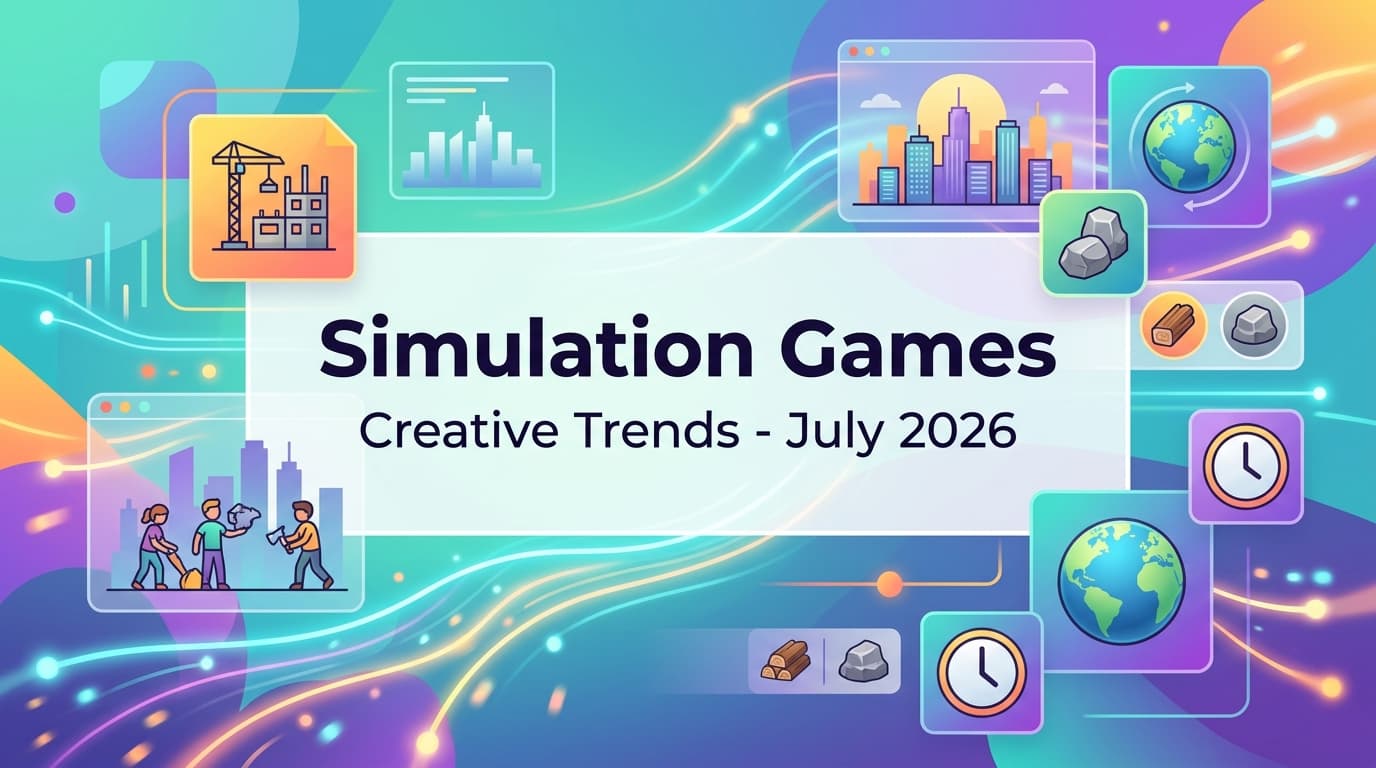 Simulation Games
Creative Trends - July 2026